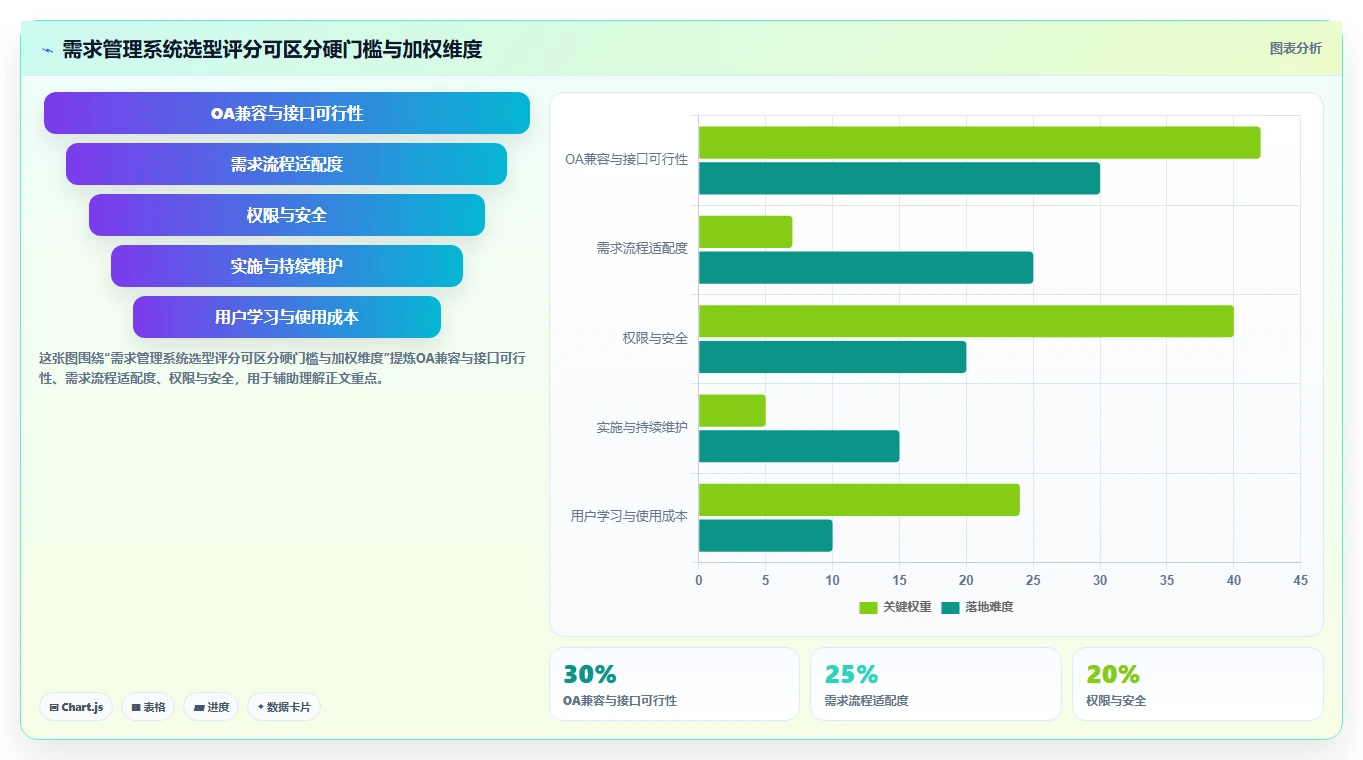 需求管理系统选型评分可区分硬门槛与加权维度

图表分析

OA兼容与接口可行性

需求流程适配度

权限与安全

实施与持续维护

用户学习与使用成本

这张图围绕“需求管理系统选型评分可区分硬门槛与加权维度”提炼OA兼容与接口可行性、需求流程适配度、权限与安全，用于辅助理解正文重点。

Chart.js 表格 进度 数据卡片

OA兼容与接口可行性
需求流程适配度
权限与安全
实施与持续维护
用户学习与使用成本

0 5 10 15 20 25 30 35 40 45

关键权重 落地难度

30%
OA兼容与接口可行性

25%
需求流程适配度

20%
权限与安全